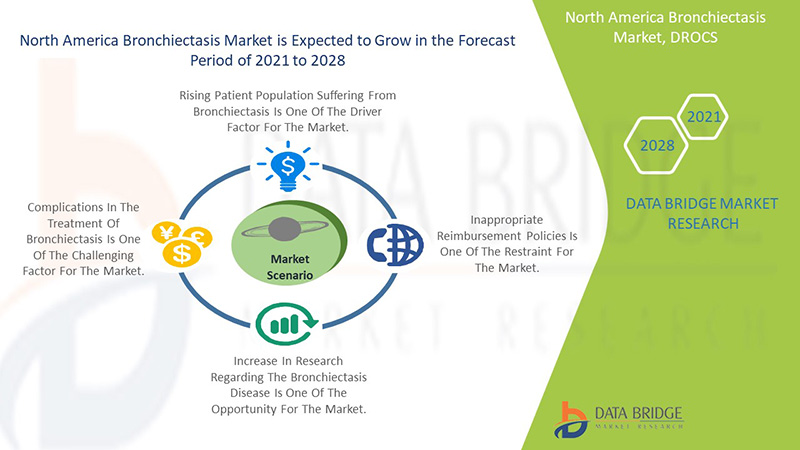 North America Bronchiectasis Market is Expected to Grow in the Forecast Period of 2021 to 2028

Rising Patient Population Suffering From Bronchiectasis Is One Of The Driver Factor For The Market.

Complications In The Treatment Of Bronchiectasis Is One Of The Challenging Factor For The Market.

Market Scenario

Inappropriate Reimbursement Policies Is One Of The Restraint For The Market.

Increase In Research Regarding The Bronchiectasis Disease Is One Of The Opportunity For The Market.

North America Bronchiectasis Market, DROCS

2021

2028

DATA BRIDGE MARKET RESEARCH

DATA BRIDGE
MARKET RESEARCH